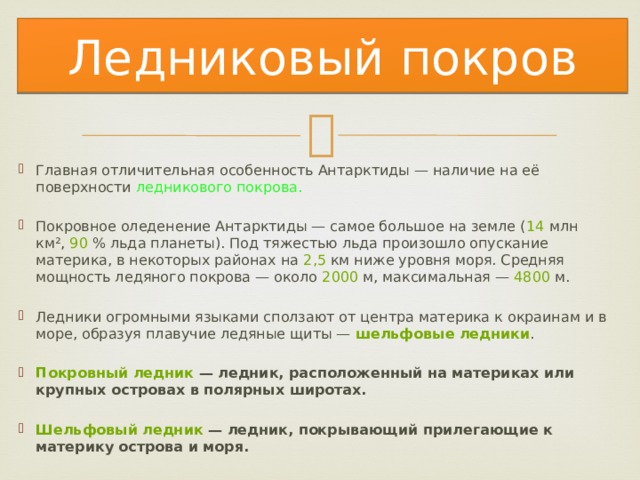 Ледниковый покров

Главная отличительная особенность Антарктиды — наличие на её поверхности ледникового покрова.

Покровное оледенение Антарктиды — самое большое на земле (14 млн км², 90 % льда планеты). Под тяжестью льда произошло опускание материка, в некоторых районах на 2,5 км ниже уровня моря. Средняя мощность ледяного покрова — около 2000 м, максимальная — 4800 м.

Ледники огромными языками сползают от центра материка к окраинам и в море, образуя плавучие ледяные щиты — шельфовые ледники.

Покровный ледник — ледник, расположенный на материках или крупных островах в полярных широтах.

Шельфовый ледник — ледник, покрывающий прилегающие к материку острова и моря.